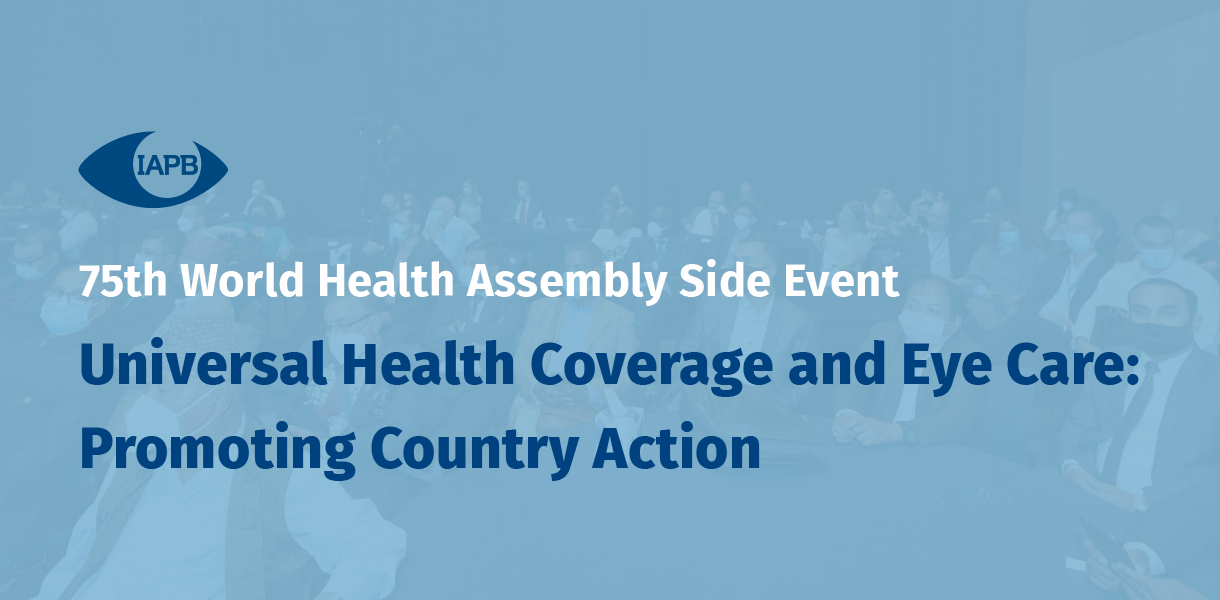 IAPB

75th World Health Assembly Side Event

Universal Health Coverage and Eye Care: Promoting Country Action